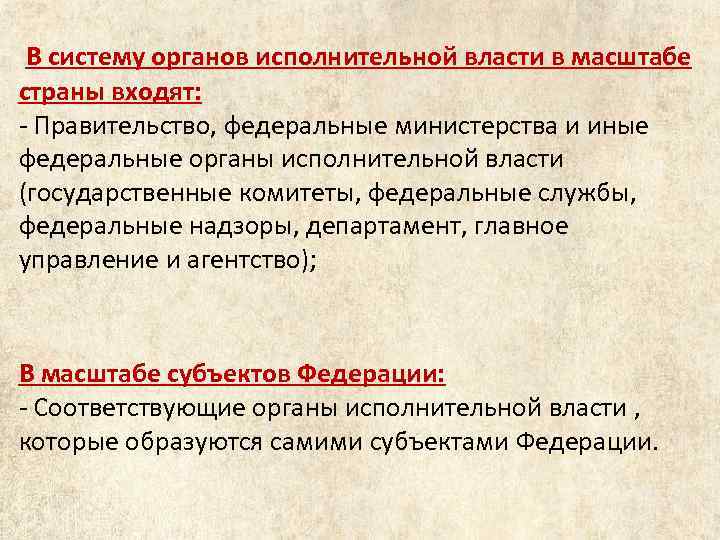 В систему органов исполнительной власти в масштабе страны входят:
- Правительство, федеральные министерства и иные федеральные органы исполнительной власти (государственные комитеты, федеральные службы, федеральные надзоры, департамент, главное управление и агентство);

В масштабе субъектов Федерации:
- Соответствующие органы исполнительной власти , которые образуются самими субъектами Федерации.